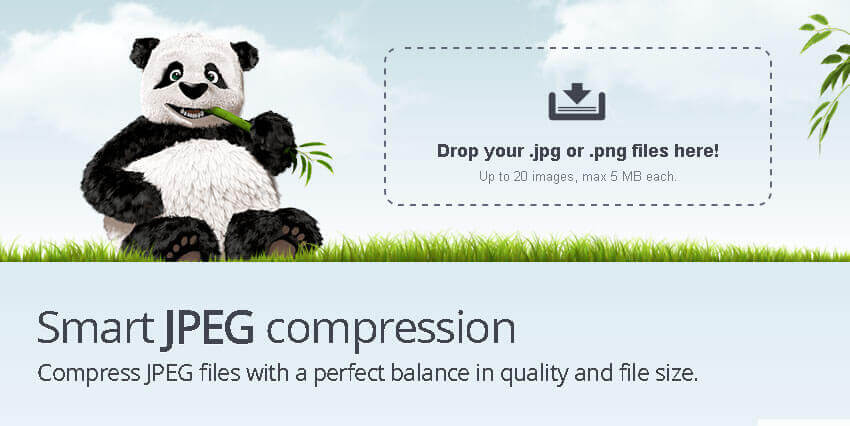 Drop your .jpg or .png files here!

Up to 20 images, max 5 MB each.

Smart JPEG compression

Compress JPEG files with a perfect balance in quality and file size.